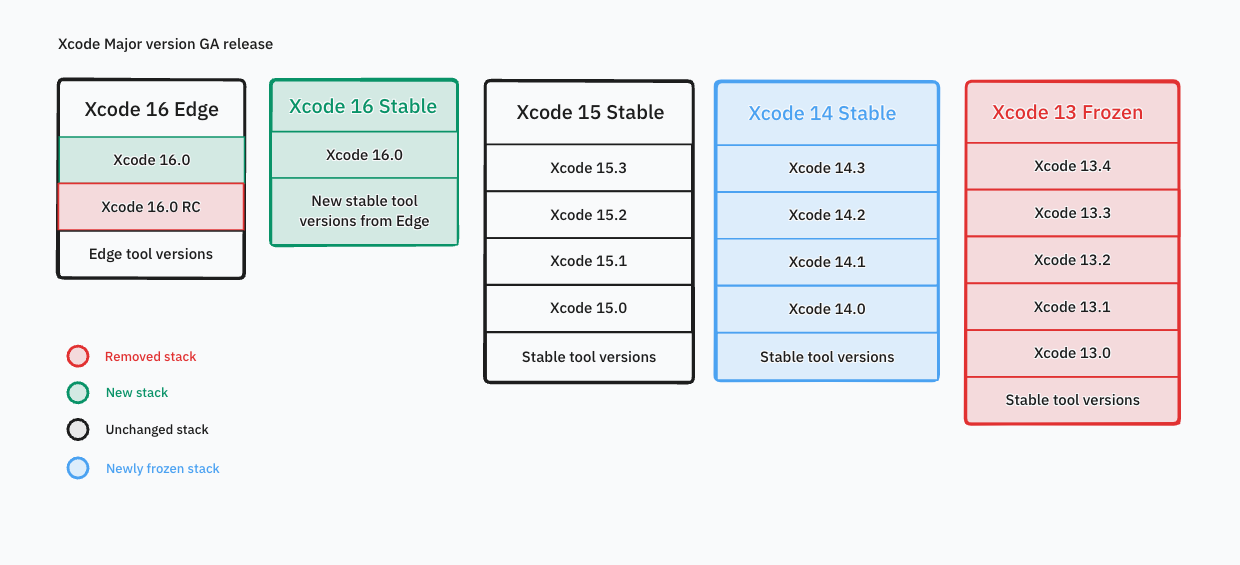 Xcode Major version GA release

Xcode 16 Edge
Xcode 16.0
Xcode 16.0 RC
Edge tool versions

Xcode 16 Stable
Xcode 16.0
New stable tool versions from Edge

Xcode 15 Stable
Xcode 15.3
Xcode 15.2
Xcode 15.1
Xcode 15.0
Stable tool versions

Xcode 14 Stable
Xcode 14.3
Xcode 14.2
Xcode 14.1
Xcode 14.0
Stable tool versions

Xcode 13 Frozen
Xcode 13.4
Xcode 13.3
Xcode 13.2
Xcode 13.1
Xcode 13.0
Stable tool versions

Removed stack
New stack
Unchanged stack
Newly frozen stack